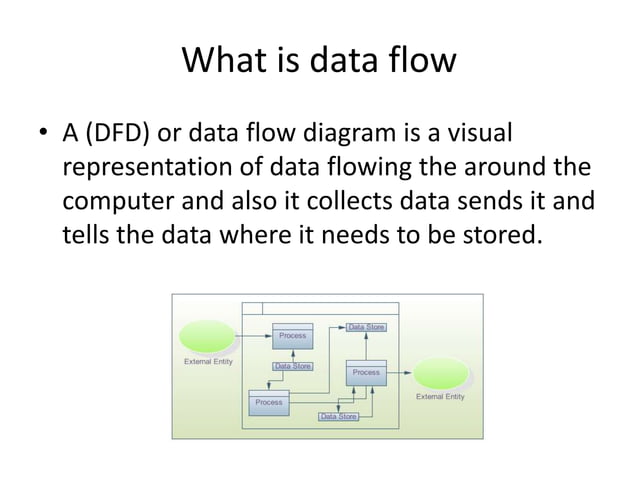 What is data flow

• A (DFD) or data flow diagram is a visual representation of data flowing the around the computer and also it collects data sends it and tells the data where it needs to be stored.

External Entity
Process
Data Store
Data Store
Process
Process
Data Store
External Entity